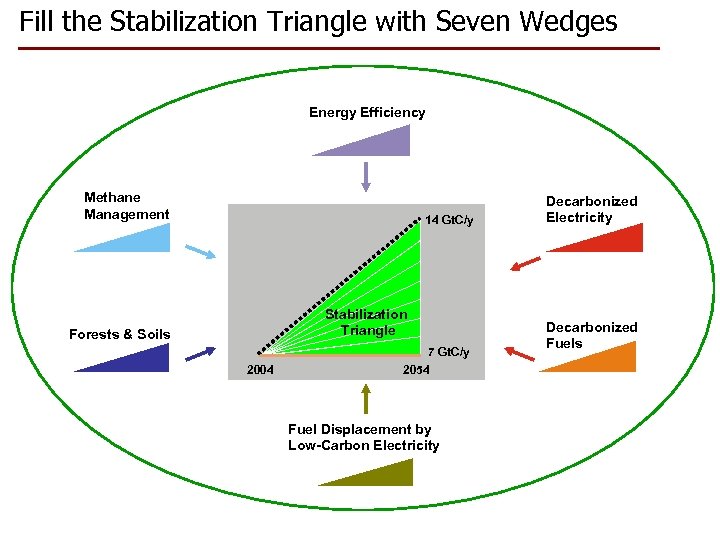 Fill the Stabilization Triangle with Seven Wedges

Energy Efficiency

Methane Management

Decarbonized Electricity

14 GtC/y

Stabilization Triangle

7 GtC/y

2004

2054

Forests & Soils

Decarbonized Fuels

Fuel Displacement by Low-Carbon Electricity